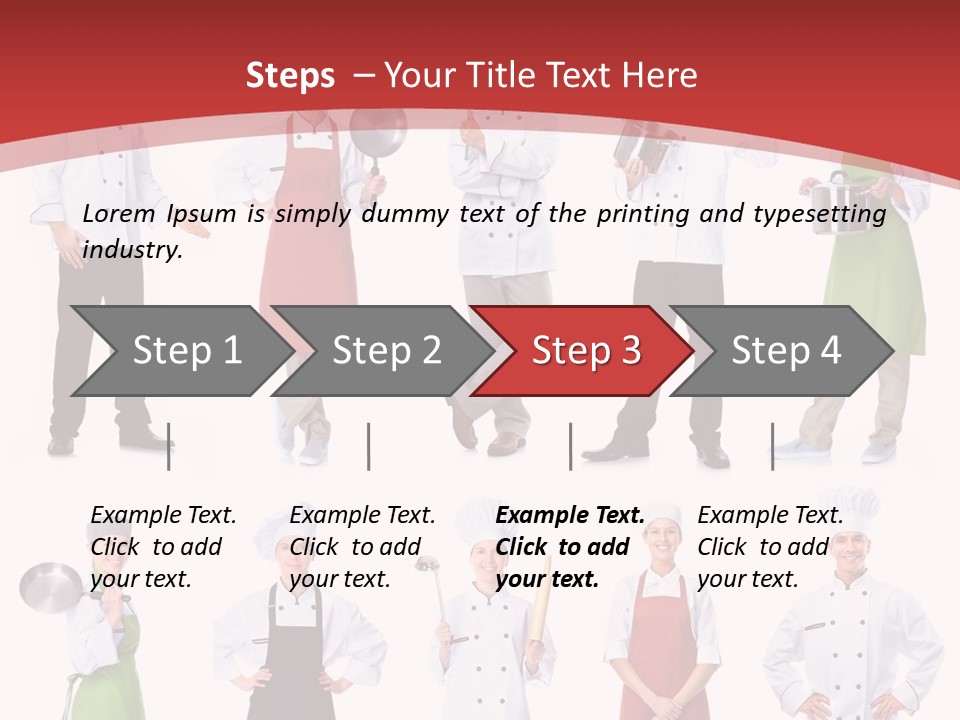 Steps – Your Title Text Here

Lorem Ipsum is simply dummy text of the printing and typesetting industry.

Step 1

Step 2

Step 3

Step 4

Example Text. Click to add your text.

Example Text. Click to add your text.

Example Text. Click to add your text.

Example Text. Click to add your text.